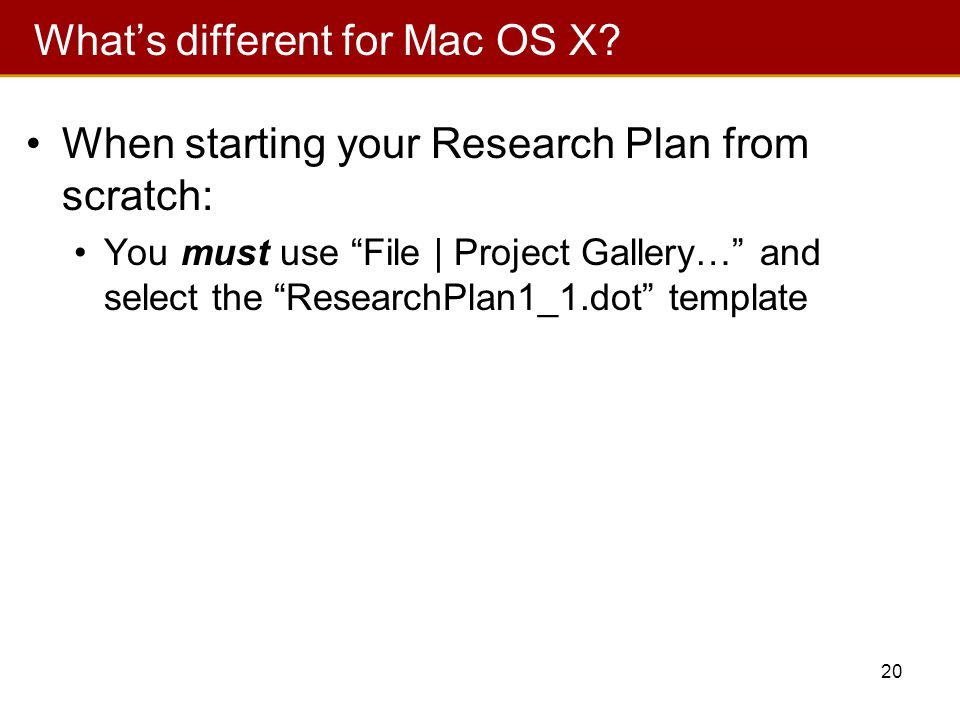 What’s different for Mac OS X?

• When starting your Research Plan from scratch:

• You must use “File | Project Gallery…” and select the “ResearchPlan1_1.dot” template

20